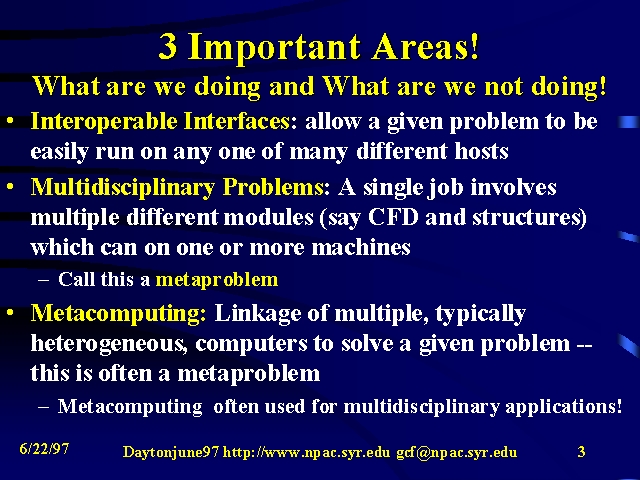 3 Important Areas!
What are we doing and What are we not doing!

• Interoperable Interfaces: allow a given problem to be easily run on any one of many different hosts
• Multidisciplinary Problems: A single job involves multiple different modules (say CFD and structures) which can on one or more machines
– Call this a metaproblem
• Metacomputing: Linkage of multiple, typically heterogeneous, computers to solve a given problem -- this is often a metaproblem
– Metacomputing often used for multidisciplinary applications!

6/22/97 Daytonjune97 http://www.npac.syr.edu gcf@npac.syr.edu 3